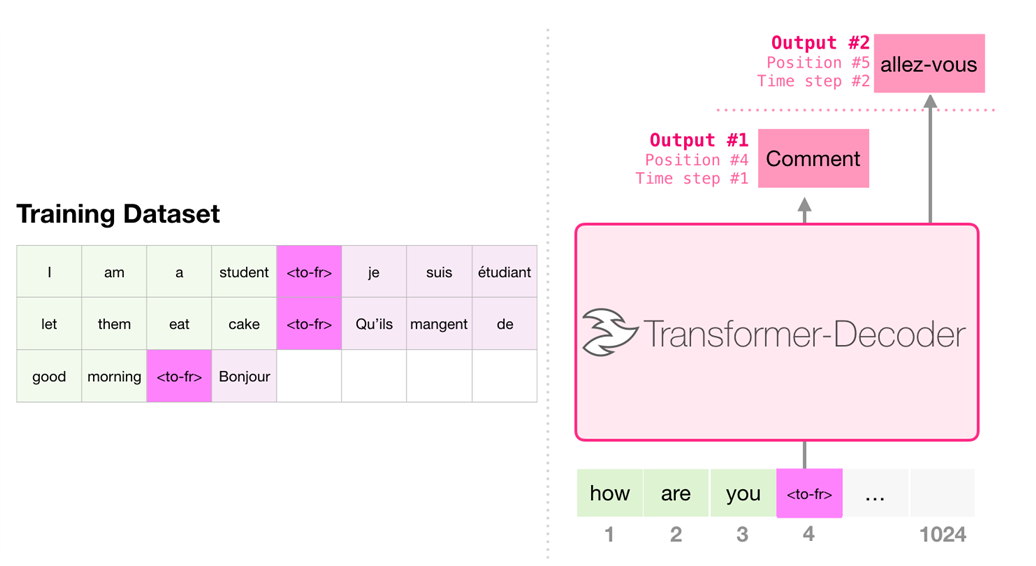 Training Dataset

| I | am | a | student | <to-fr> | je | suis | étudiant |
|---|---|---|---|---|---|---|---|
| let | them | eat | cake | <to-fr> | Qu'ils | mangent | de |
| good | morning | <to-fr> | Bonjour | | | | |

Output #2
Position #5
Time step #2
allez-vous

Output #1
Position #4
Time step #1
Comment

Transformer-Decoder

| how | are | you | <to-fr> | ... | |
|---|---|---|---|---|---|
| 1 | 2 | 3 | 4 | | 1024 |